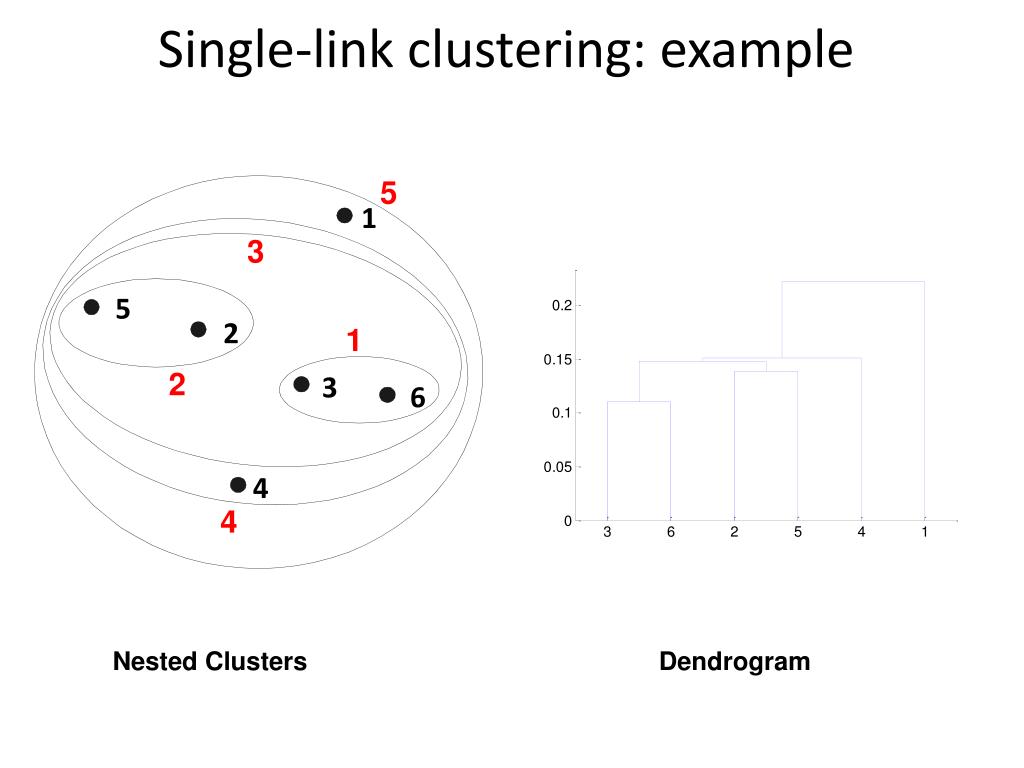 Single-link clustering: example

5
1
3
5
2
1
2
3
6
4
4

0.2
0.15
0.1
0.05
0
3 6 2 5 4 1

Nested Clusters

Dendrogram